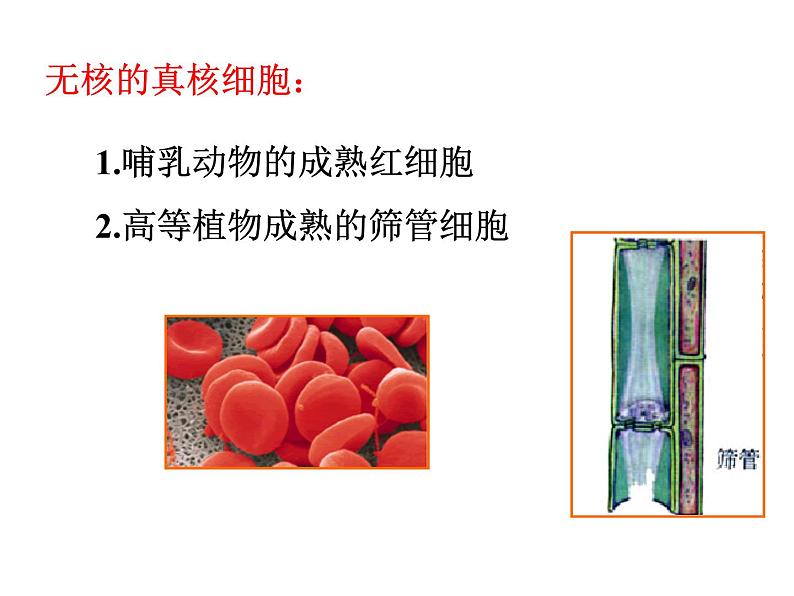 无核的真核细胞：

1.哺乳动物的成熟红细胞

2.高等植物成熟的筛管细胞

筛管